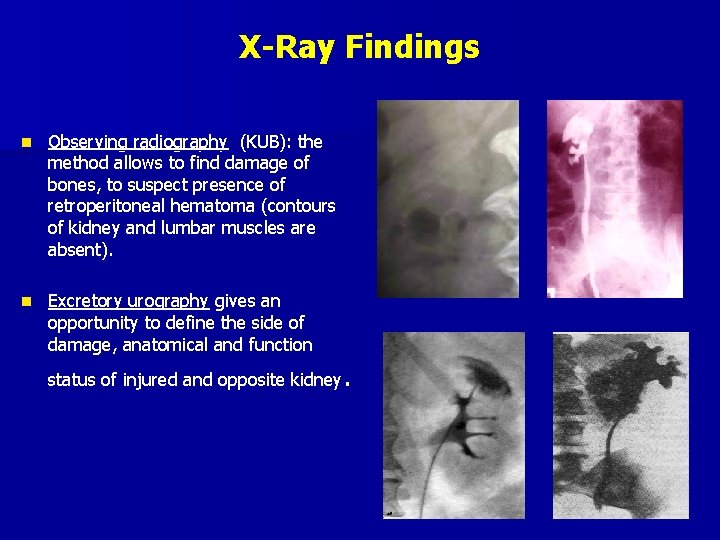 X-Ray Findings

Observing radiography (KUB): the method allows to find damage of bones, to suspect presence of retroperitoneal hematoma (contours of kidney and lumbar muscles are absent).

Excretory urography gives an opportunity to define the side of damage, anatomical and function

status of injured and opposite kidney.